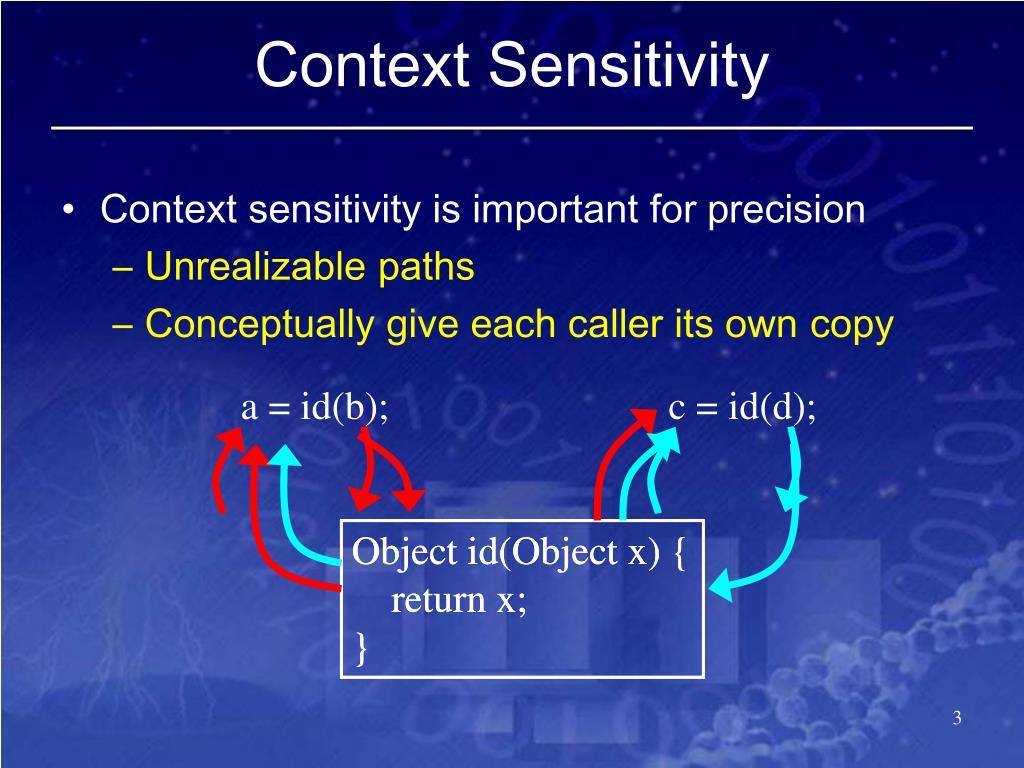 Context Sensitivity

• Context sensitivity is important for precision
– Unrealizable paths
– Conceptually give each caller its own copy

a = id(b);

c = id(d);

Object id(Object x) {
return x;
}

3